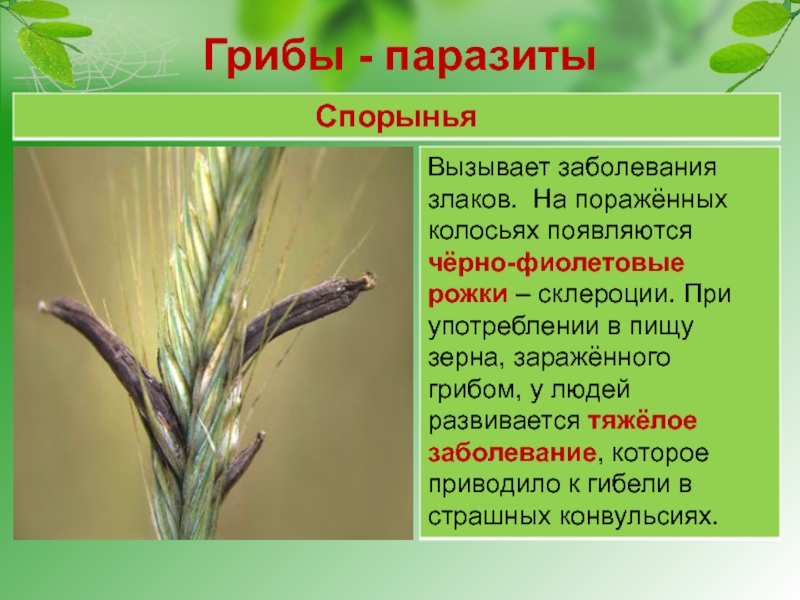 Грибы - паразиты

Спорынья

Вызывает заболевания злаков. На поражённых колосьях появляются чёрно-фиолетовые рожки – склероции. При употреблении в пищу зерна, заражённого грибом, у людей развивается тяжёлое заболевание, которое приводило к гибели в страшных конвульсиях.